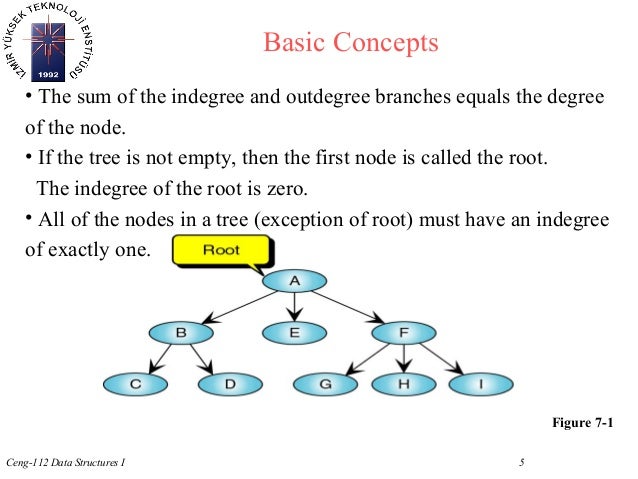 İZMİR YÜKSEK TEKNOLOJİ ENSTİTÜSÜ
1992

Basic Concepts

• The sum of the indegree and outdegree branches equals the degree of the node.

• If the tree is not empty, then the first node is called the root. The indegree of the root is zero.

• All of the nodes in a tree (exception of root) must have an indegree of exactly one.

Root

A

B

E

F

C

D

G

H

I

Figure 7-1

Ceng-112 Data Structures I

5